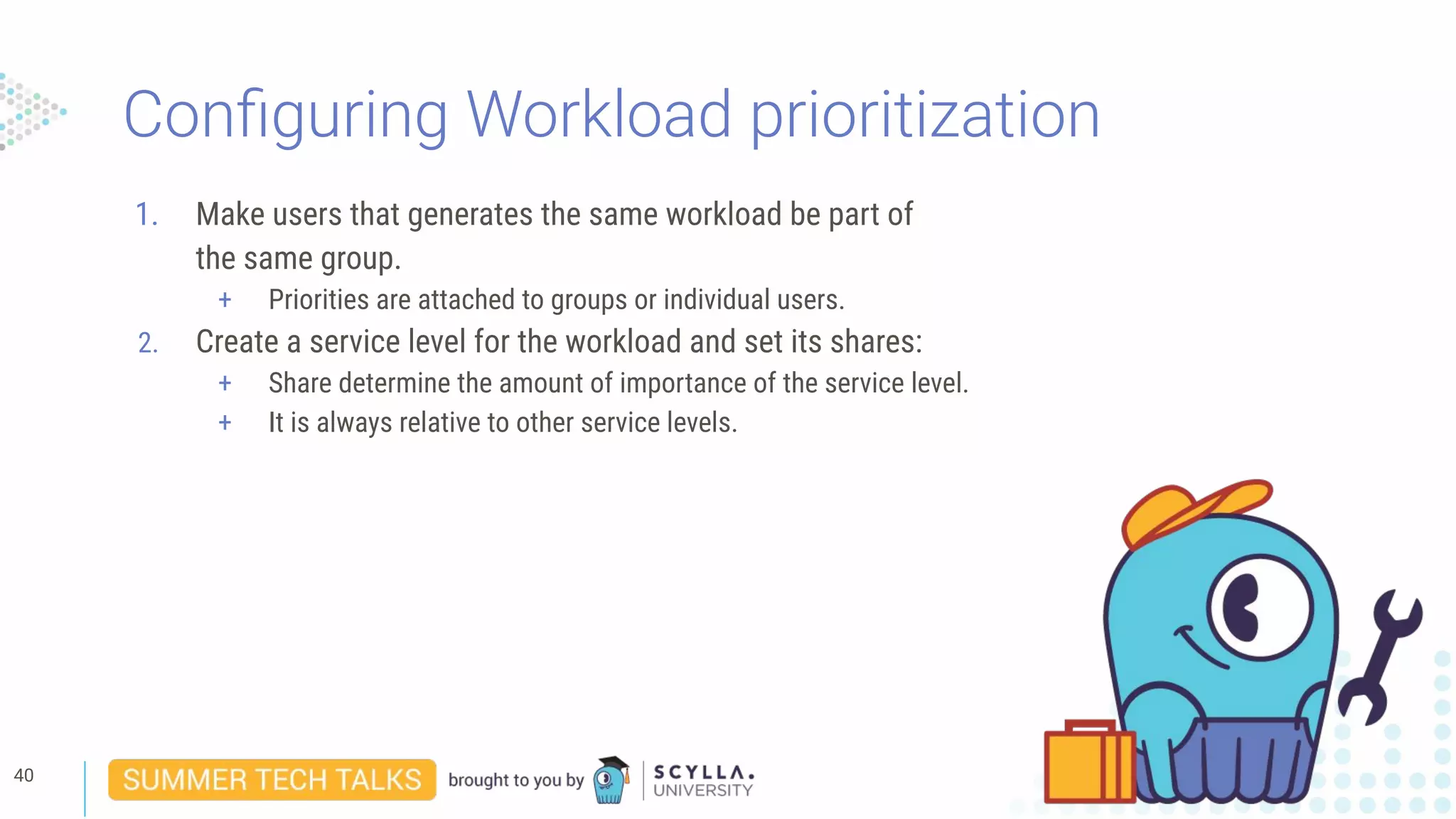 Configuring Workload prioritization

1. Make users that generates the same workload be part of the same group.
   + Priorities are attached to groups or individual users.
2. Create a service level for the workload and set its shares:
   + Share determine the amount of importance of the service level.
   + It is always relative to other service levels.

40

SUMMER TECH TALKS brought to you by SCYLLA. UNIVERSITY